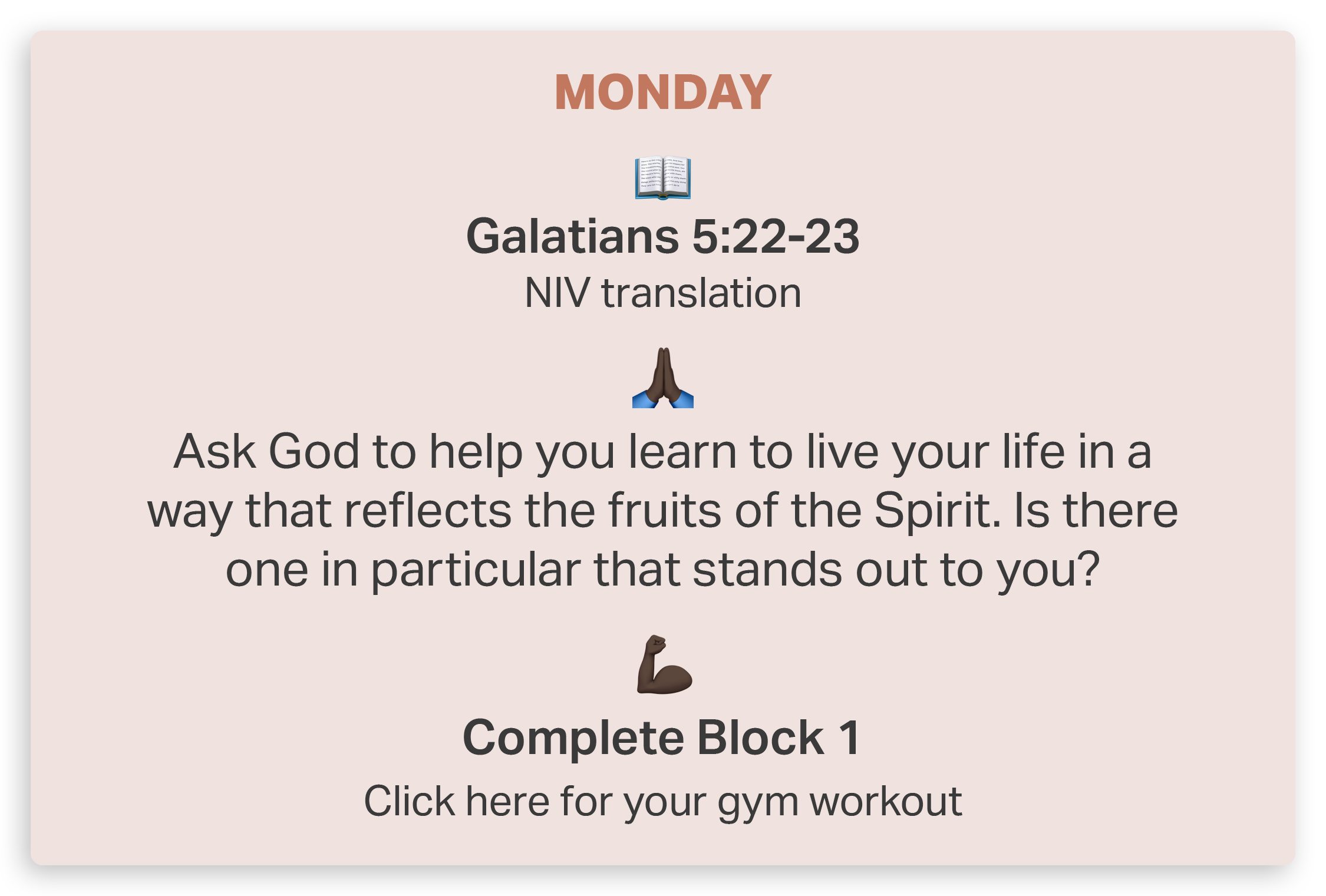 MONDAY

Galatians 5:22-23
NIV translation

Ask God to help you learn to live your life in a way that reflects the fruits of the Spirit. Is there one in particular that stands out to you?

Complete Block 1
Click here for your gym workout